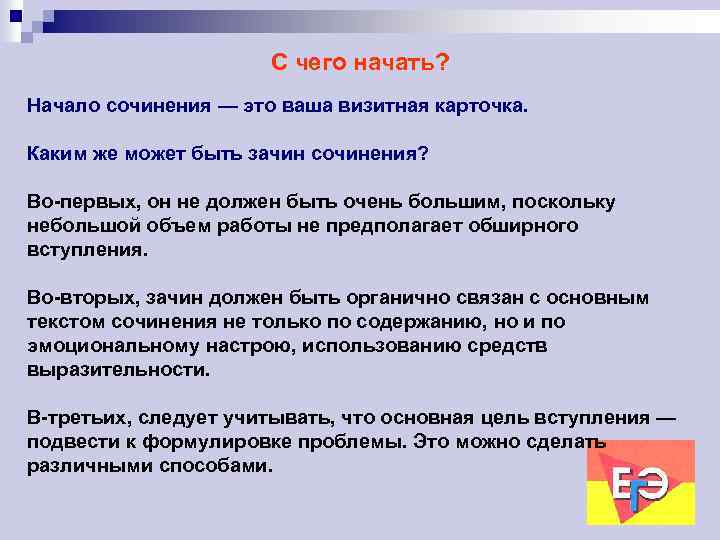 С чего начать?

Начало сочинения — это ваша визитная карточка.

Каким же может быть зачин сочинения?

Во-первых, он не должен быть очень большим, поскольку небольшой объем работы не предполагает обширного вступления.

Во-вторых, зачин должен быть органично связан с основным текстом сочинения не только по содержанию, но и по эмоциональному настрою, использованию средств выразительности.

В-третьих, следует учитывать, что основная цель вступления — подвести к формулировке проблемы. Это можно сделать различными способами.

ЕГЭ